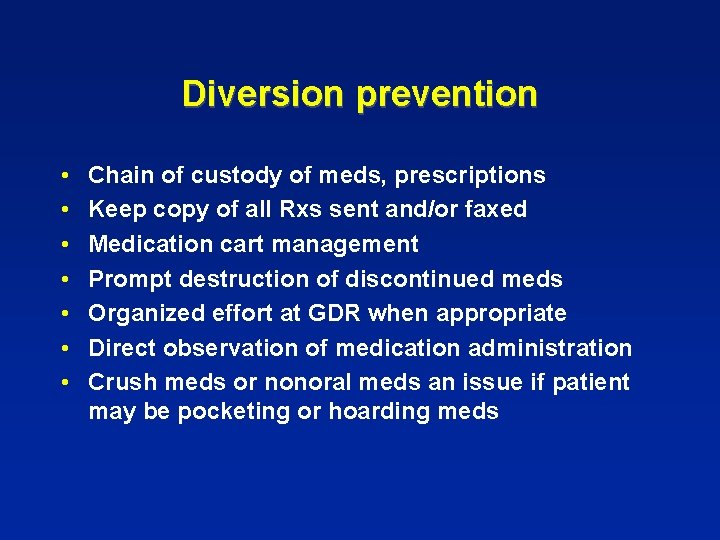 Diversion prevention

• Chain of custody of meds, prescriptions
• Keep copy of all Rxs sent and/or faxed
• Medication cart management
• Prompt destruction of discontinued meds
• Organized effort at GDR when appropriate
• Direct observation of medication administration
• Crush meds or nonoral meds an issue if patient may be pocketing or hoarding meds